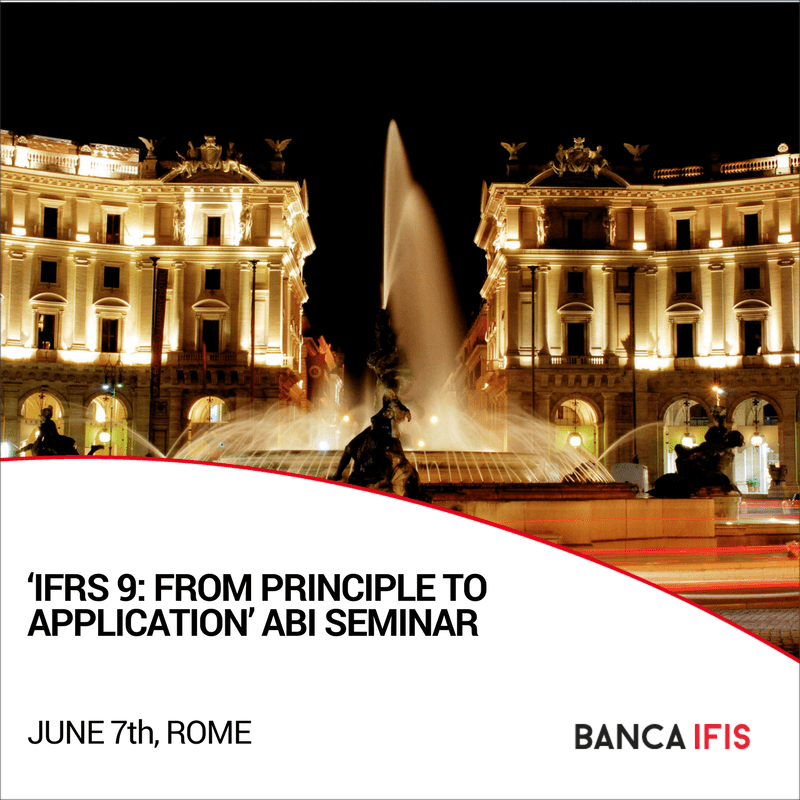 ‘IFRS 9: FROM PRINCIPLE TO APPLICATION’ ABI SEMINAR

JUNE 7th, ROME

BANCA IFIS